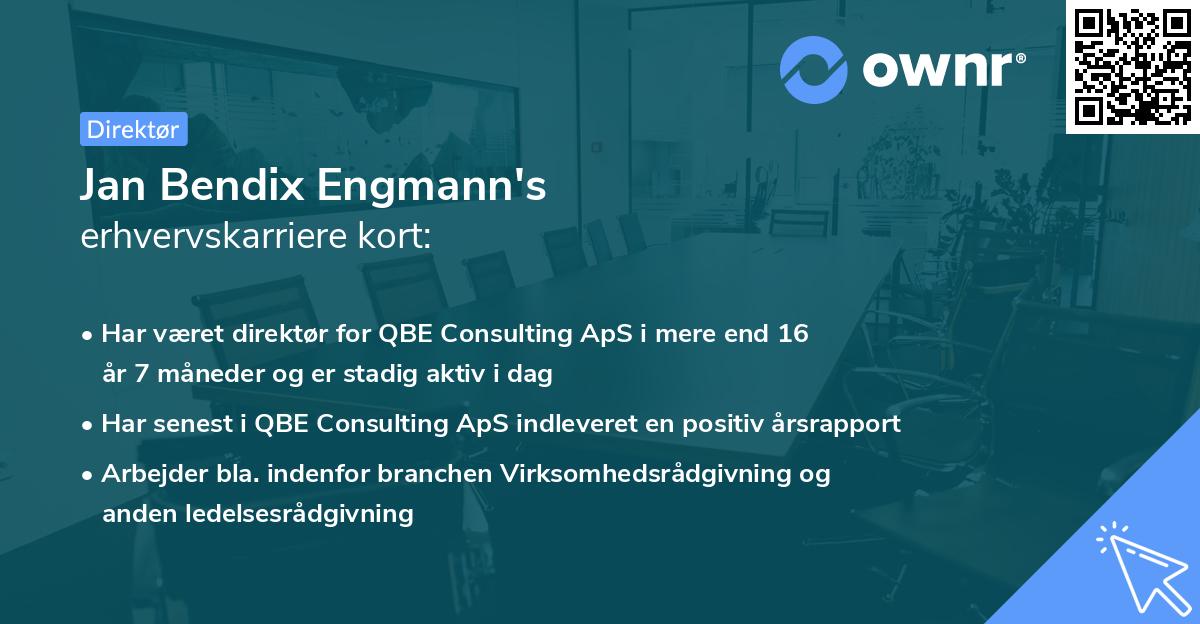 ownr®

Direktør

Jan Bendix Engmann's
erhvervskarriere kort:

• Har været direktør for QBE Consulting ApS i mere end 16 år 7 måneder og er stadig aktiv i dag
• Har senest i QBE Consulting ApS indleveret en positiv årsrapport
• Arbejder bla. indenfor branchen Virksomhedsrådgivning og anden ledelsesrådgivning